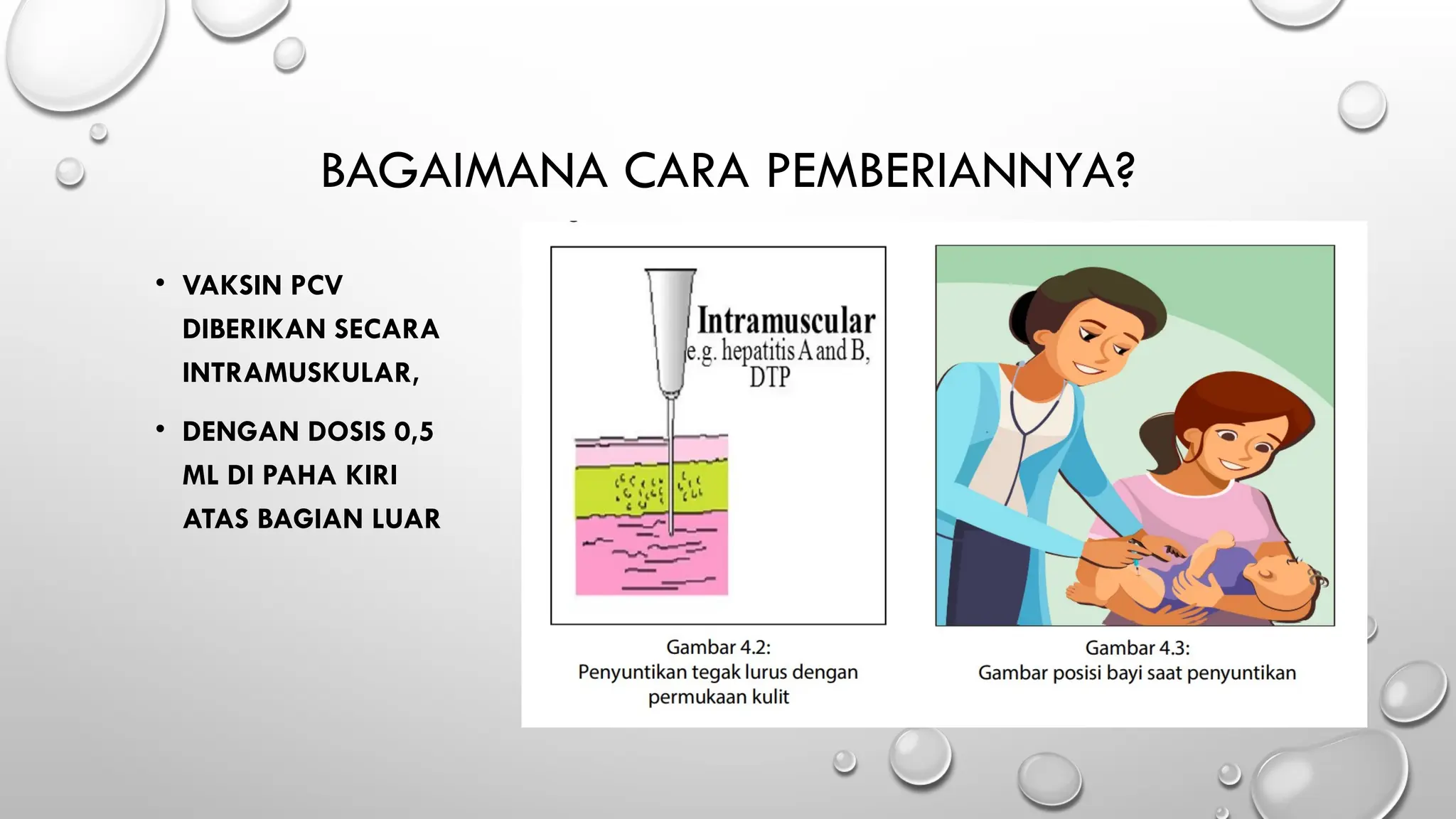 BAGAIMANA CARA PEMBERIANNYA?

• VAKSIN PCV DIBERIKAN SECARA INTRAMUSKULAR,

• DENGAN DOSIS 0,5 ML DI PAHA KIRI ATAS BAGIAN LUAR

Intramuscular
e.g. hepatitis A and B, DTP

Gambar 4.2:
Penyuntikan tegak lurus dengan permukaan kulit

Gambar 4.3:
Gambar posisi bayi saat penyuntikan